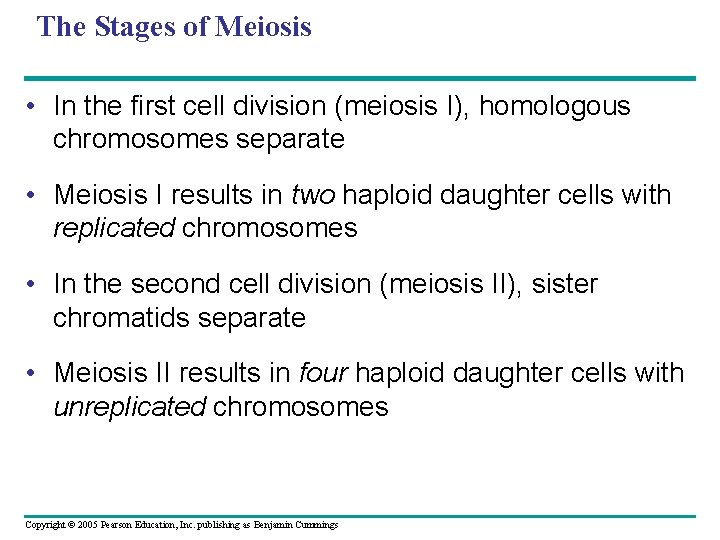 The Stages of Meiosis

• In the first cell division (meiosis I), homologous chromosomes separate

• Meiosis I results in two haploid daughter cells with replicated chromosomes

• In the second cell division (meiosis II), sister chromatids separate

• Meiosis II results in four haploid daughter cells with unreplicated chromosomes

Copyright © 2005 Pearson Education, Inc. publishing as Benjamin Cummings